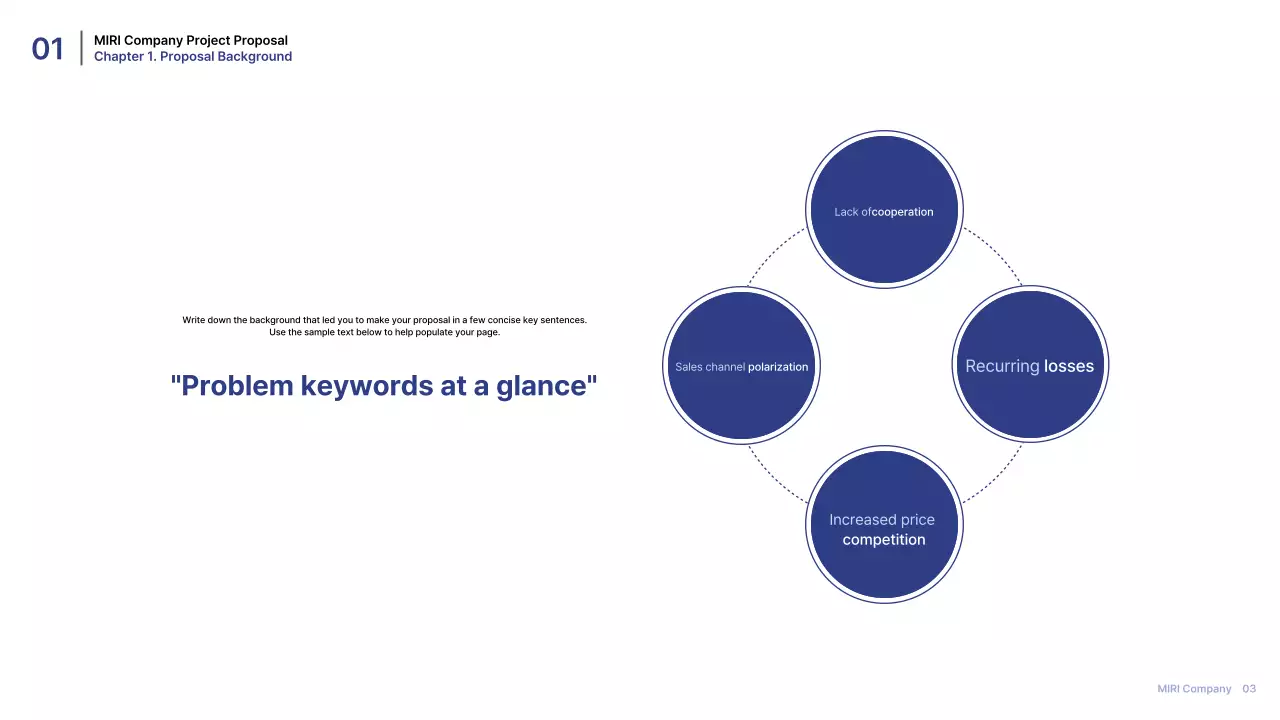 01
MIRI Company Project Proposal
Chapter 1. Proposal Background

Write down the background that led you to make your proposal in a few concise key sentences. Use the sample text below to help populate your page.

"Problem keywords at a glance"

Lack ofcooperation

Sales channel polarization

Recurring losses

Increased price competition

MIRI Company 03